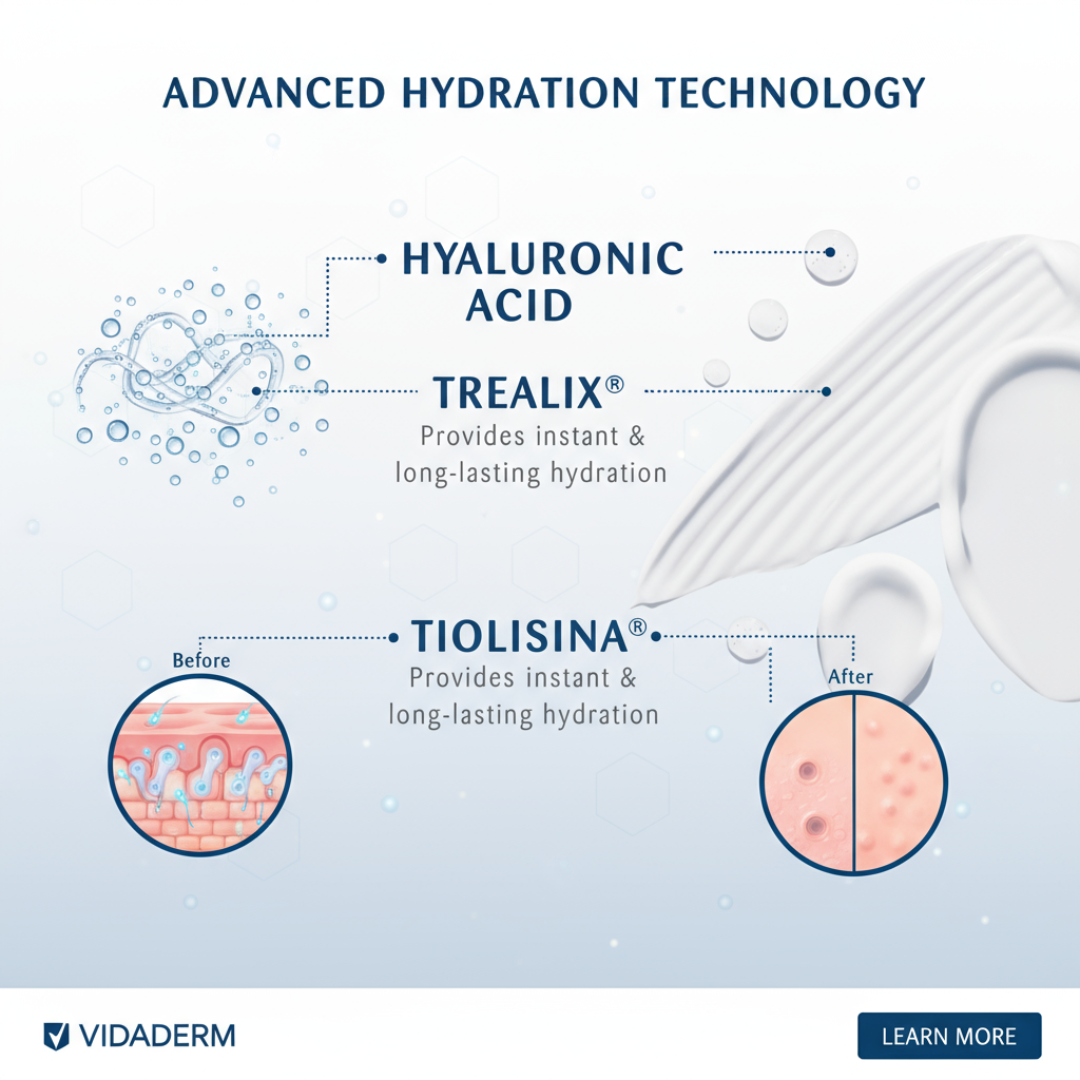 ADVANCED HYDRATION TECHNOLOGY

HYALURONIC ACID

TREALIX®
Provides instant & long-lasting hydration

TIOLISINA®
Provides instant & long-lasting hydration

Before

After

VIDADERM

LEARN MORE